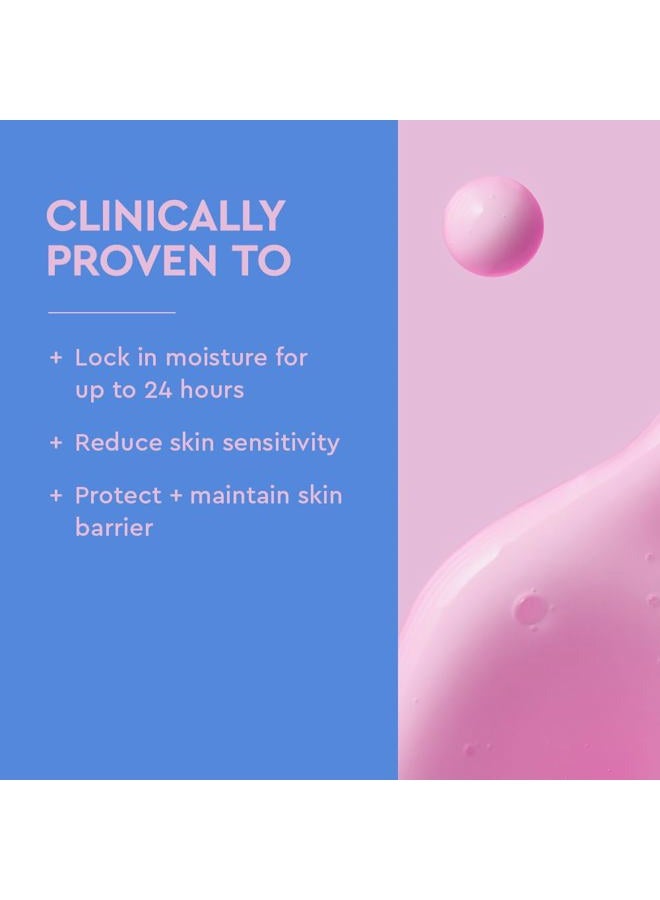 CLINICALLY PROVEN TO

+ Lock in moisture for up to 24 hours

+ Reduce skin sensitivity

+ Protect + maintain skin barrier